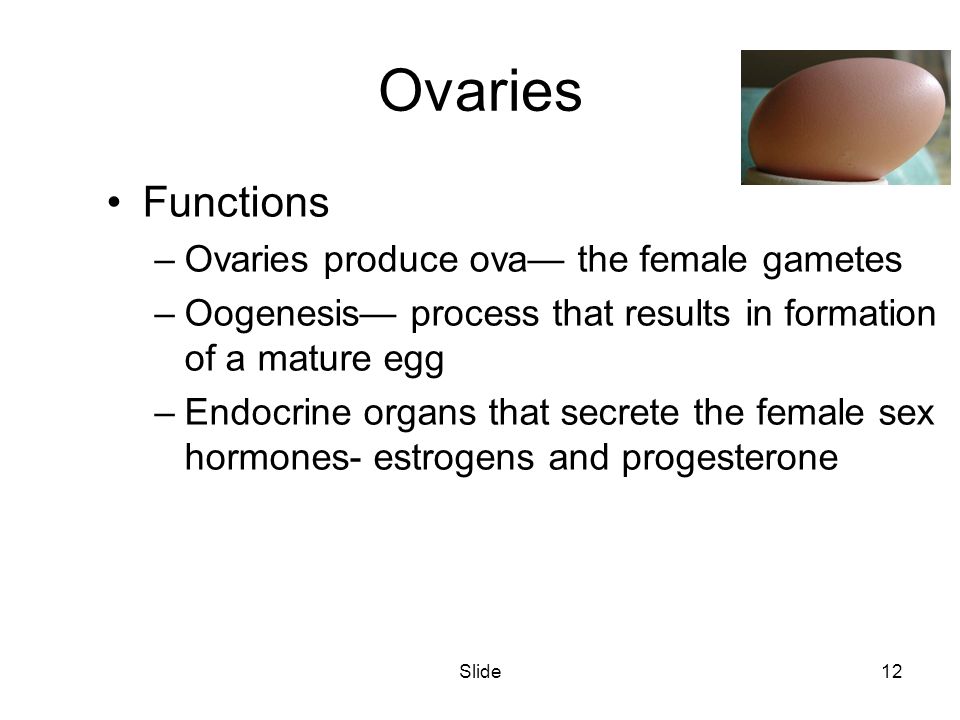 Ovaries

• Functions
– Ovaries produce ova— the female gametes
– Oogenesis— process that results in formation of a mature egg
– Endocrine organs that secrete the female sex hormones- estrogens and progesterone

Slide 12